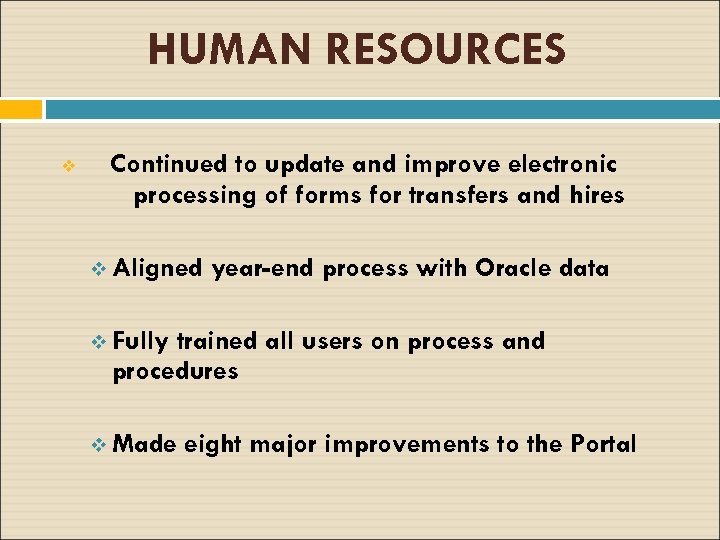 HUMAN RESOURCES

❖ Continued to update and improve electronic processing of forms for transfers and hires

❖ Aligned year-end process with Oracle data

❖ Fully trained all users on process and procedures

❖ Made eight major improvements to the Portal